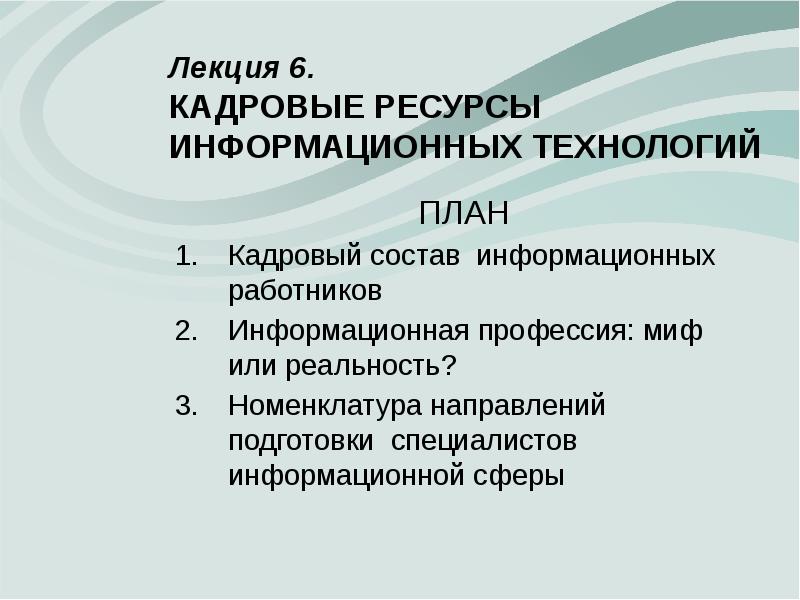 Лекция 6.
КАДРОВЫЕ РЕСУРСЫ ИНФОРМАЦИОННЫХ ТЕХНОЛОГИЙ

ПЛАН

1. Кадровый состав информационных работников
2. Информационная профессия: миф или реальность?
3. Номенклатура направлений подготовки специалистов информационной сферы